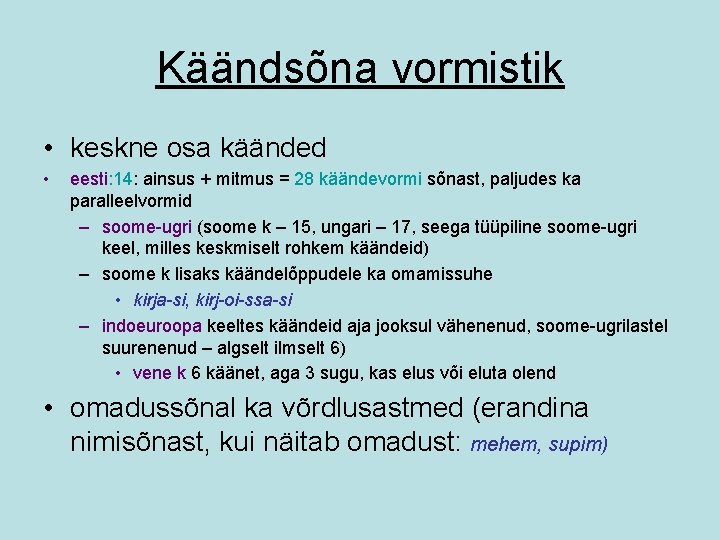 Käändsõna vormistik

• keskne osa käänded

• eesti:14: ainsus + mitmus = 28 käändevormi sõnast, paljudes ka paralleelvormid

– soome-ugri (soome k – 15, ungari – 17, seega tüüpiline soome-ugri keel, milles keskmiselt rohkem käändeid)

– soome k lisaks käändelõppudele ka omamissuhe

• kirja-si, kirj-oi-ssa-si

– indoeuroopa keeltes käändeid aja jooksul vähenenud, soome-ugrilastel suurenenud – algselt ilmselt 6)

• vene k 6 käänet, aga 3 sugu, kas elus või eluta olend

• omadussõnal ka võrdlusastmed (erandina nimisõnast, kui näitab omadust: mehem, supim)